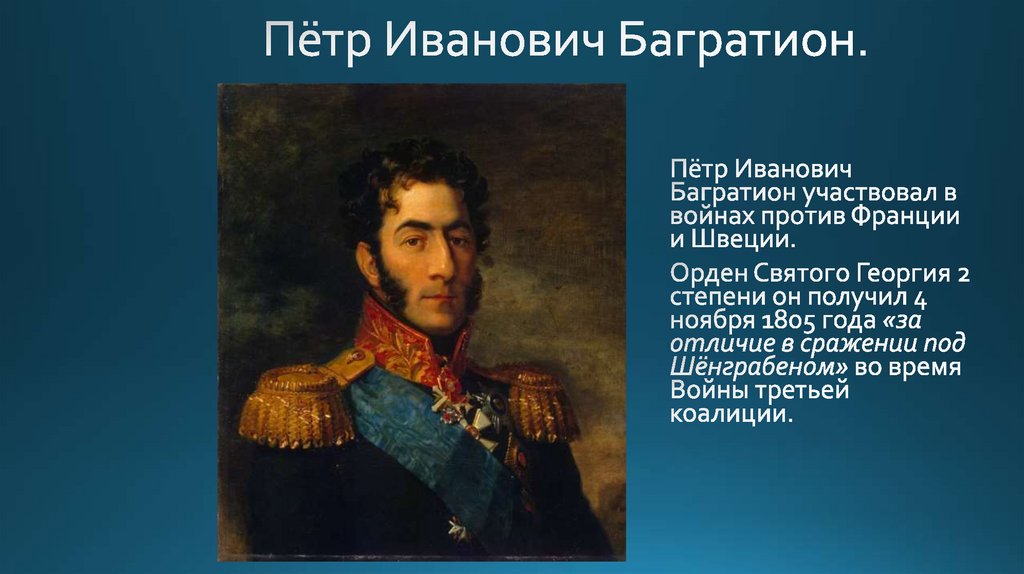 Пётр Иванович Багратион.

Пётр Иванович Багратион участвовал в войнах против Франции и Швеции.

Орден Святого Георгия 2 степени он получил 4 ноября 1805 года «за отличие в сражении под Шёнграбеном» во время Войны третьей коалиции.